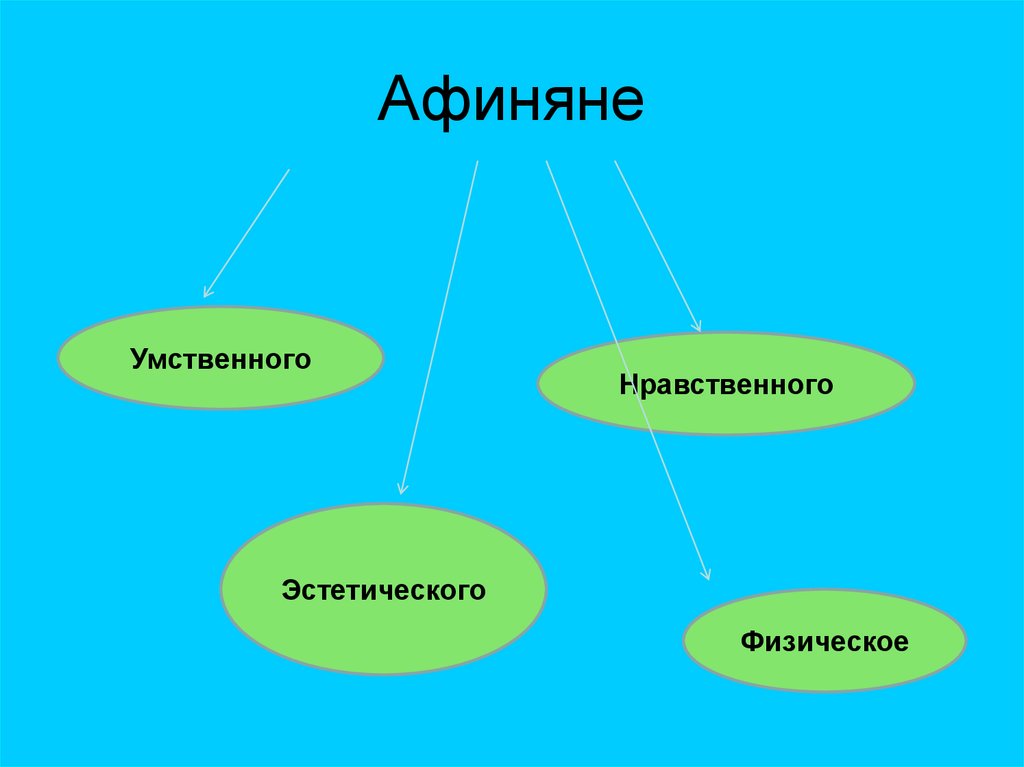 Афиняне

Умственного

Нравственного

Эстетического

Физическое